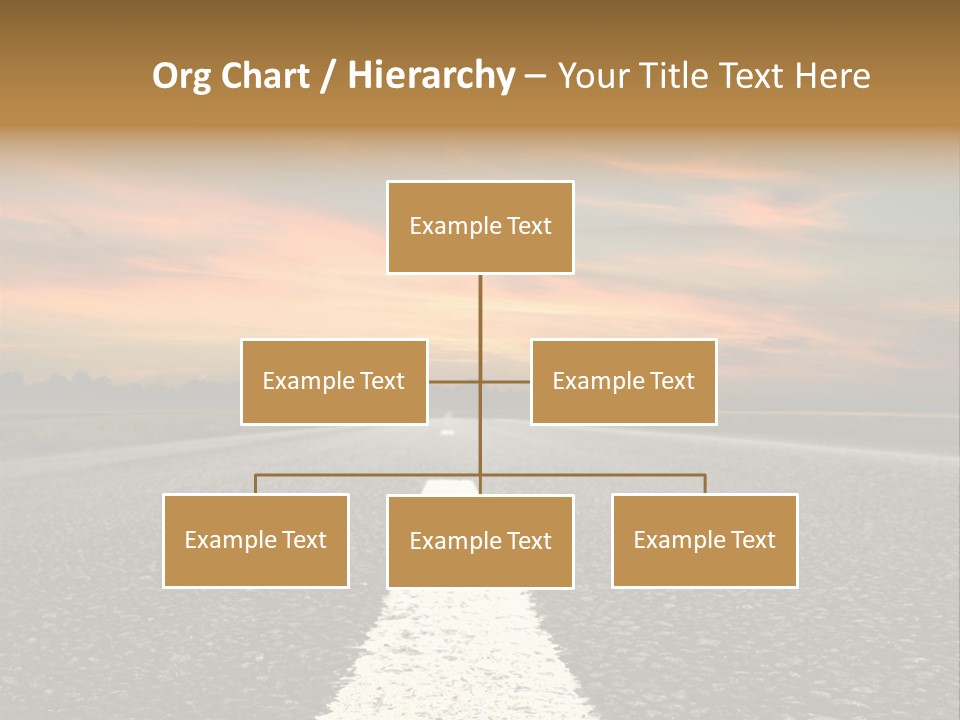 Org Chart / Hierarchy – Your Title Text Here

Example Text

Example Text

Example Text

Example Text

Example Text

Example Text